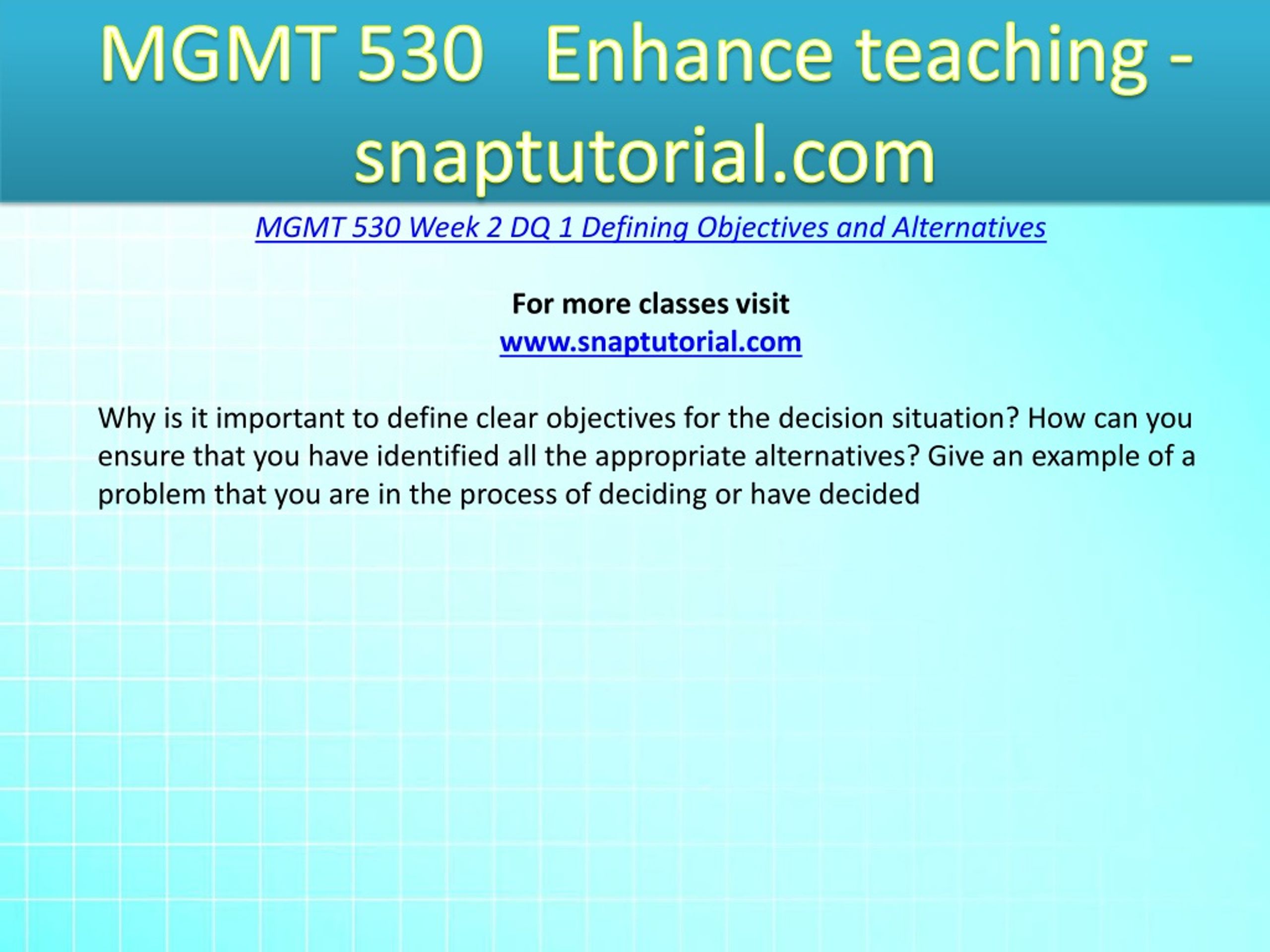 MGMT 530 Enhance teaching - snaptutorial.com

MGMT 530 Week 2 DQ 1 Defining Objectives and Alternatives

For more classes visit
www.snaptutorial.com

Why is it important to define clear objectives for the decision situation? How can you ensure that you have identified all the appropriate alternatives? Give an example of a problem that you are in the process of deciding or have decided